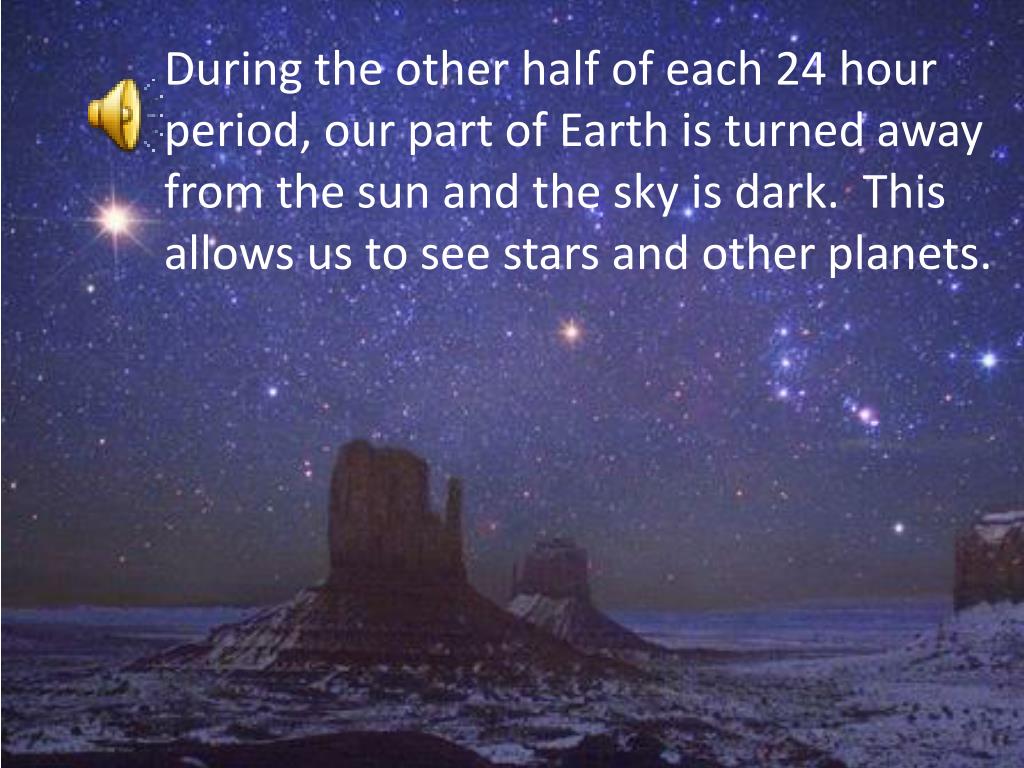 During the other half of each 24 hour period, our part of Earth is turned away from the sun and the sky is dark.  This allows us to see stars and other planets.